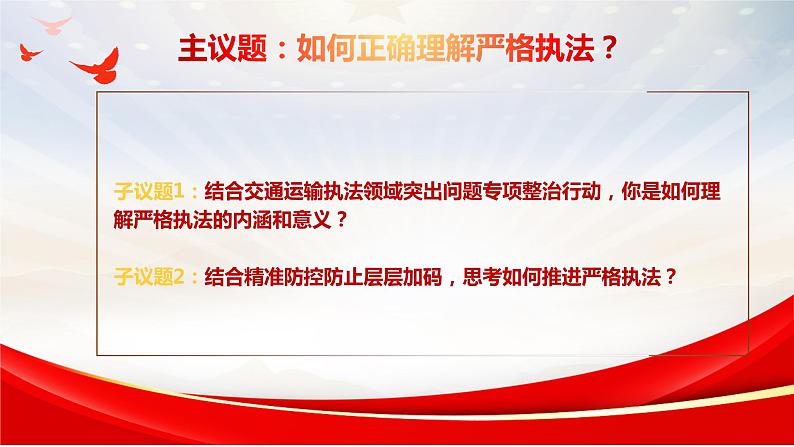 主议题：如何正确理解严格执法？

子议题1：结合交通运输执法领域突出问题专项整治行动，你是如何理解严格执法的内涵和意义？

子议题2：结合精准防控防止层层加码，思考如何推进严格执法？